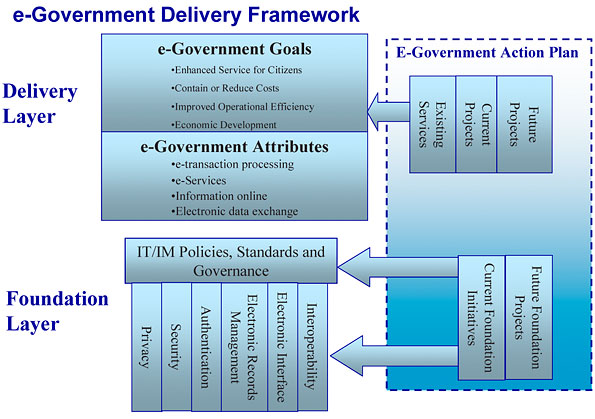 e-Government Delivery Framework

Delivery Layer

e-Government Goals
•Enhanced Service for Citizens
•Contain or Reduce Costs
•Improved Operational Efficiency
•Economic Development

e-Government Attributes
•e-transaction processing
•e-Services
•Information online
•Electronic data exchange

E-Government Action Plan

Existing Services

Current Projects

Future Projects

Foundation Layer

IT/IM Policies, Standards and Governance

Privacy

Security

Authentication

Electronic Records Management

Electronic Interface

Interoperability

Current Foundation Initiatives

Future Foundation Projects